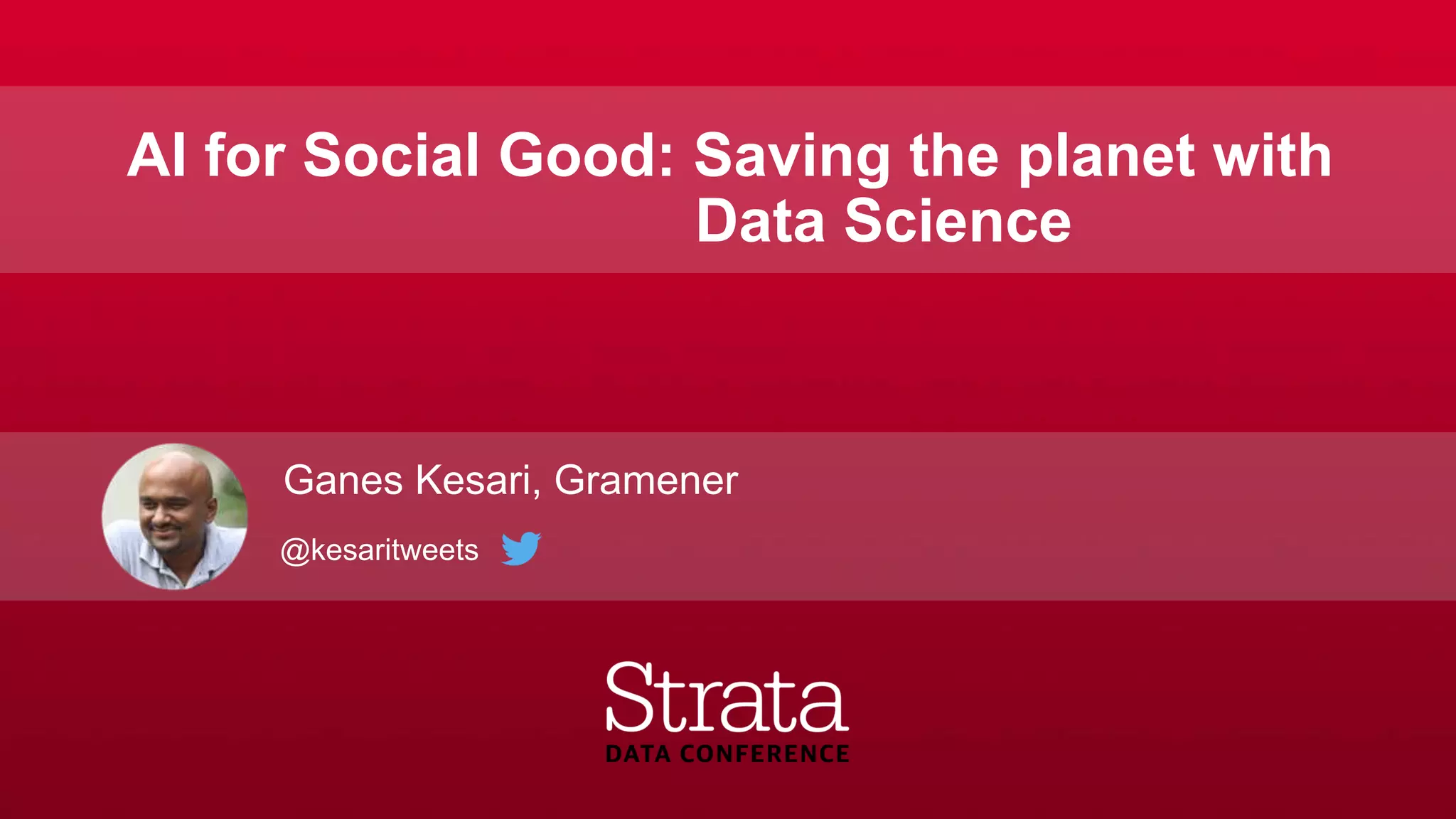 AI for Social Good: Saving the planet with Data Science

Ganes Kesari, Gramener

@kesaritweets

Strata
DATA CONFERENCE